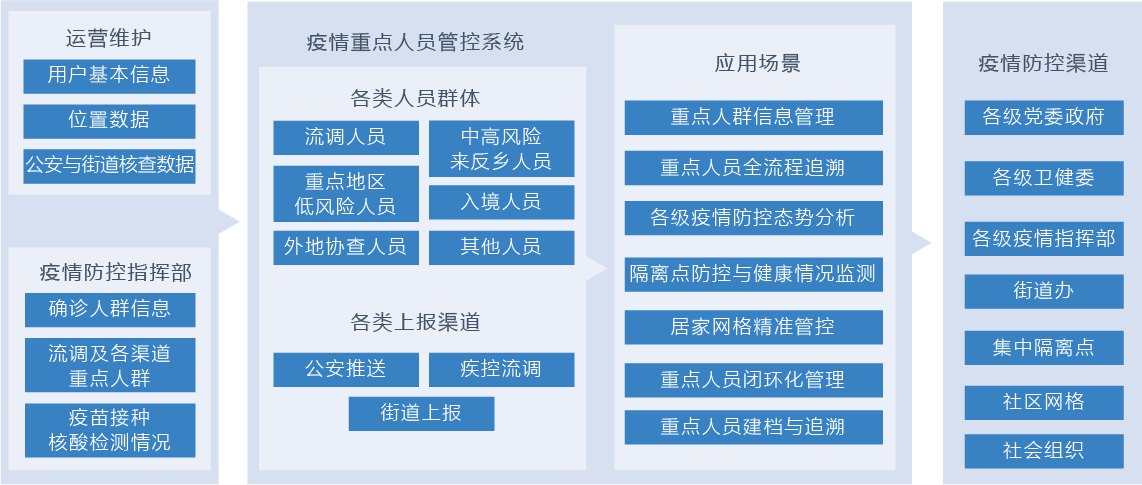 运营维护

用户基本信息

位置数据

公安与街道核查数据

疫情防控指挥部

确诊人群信息

流调及各渠道重点人群

疫苗接种核酸检测情况

疫情重点人员管控系统

各类人员群体

流调人员

中高风险来反乡人员

重点地区低风险人员

入境人员

外地协查人员

其他人员

各类上报渠道

公安推送

疾控流调

街道上报

应用场景

重点人群信息管理

重点人员全流程追溯

各级疫情防控态势分析

隔离点防控与健康情况监测

居家网格精准管控

重点人员闭环化管理

重点人员建档与追溯

疫情防控渠道

各级党委政府

各级卫健委

各级疫情指挥部

街道办

集中隔离点

社区网格

社会组织